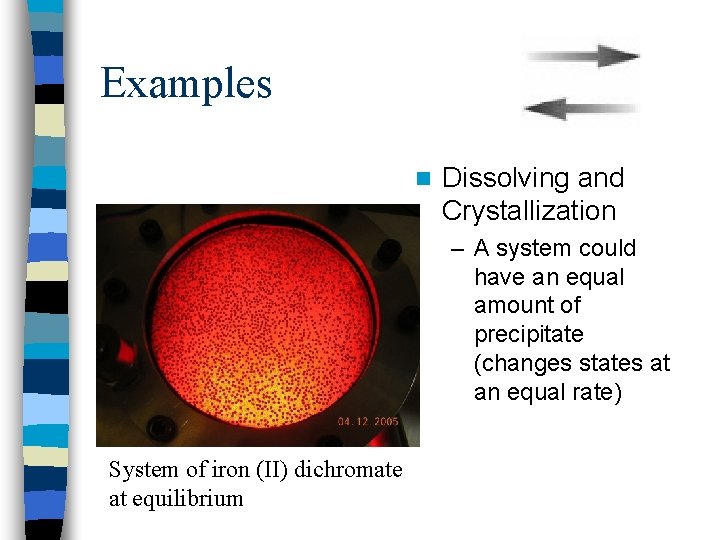 Examples

Dissolving and Crystallization

– A system could have an equal amount of precipitate (changes states at an equal rate)

04.12.2005

System of iron (II) dichromate at equilibrium